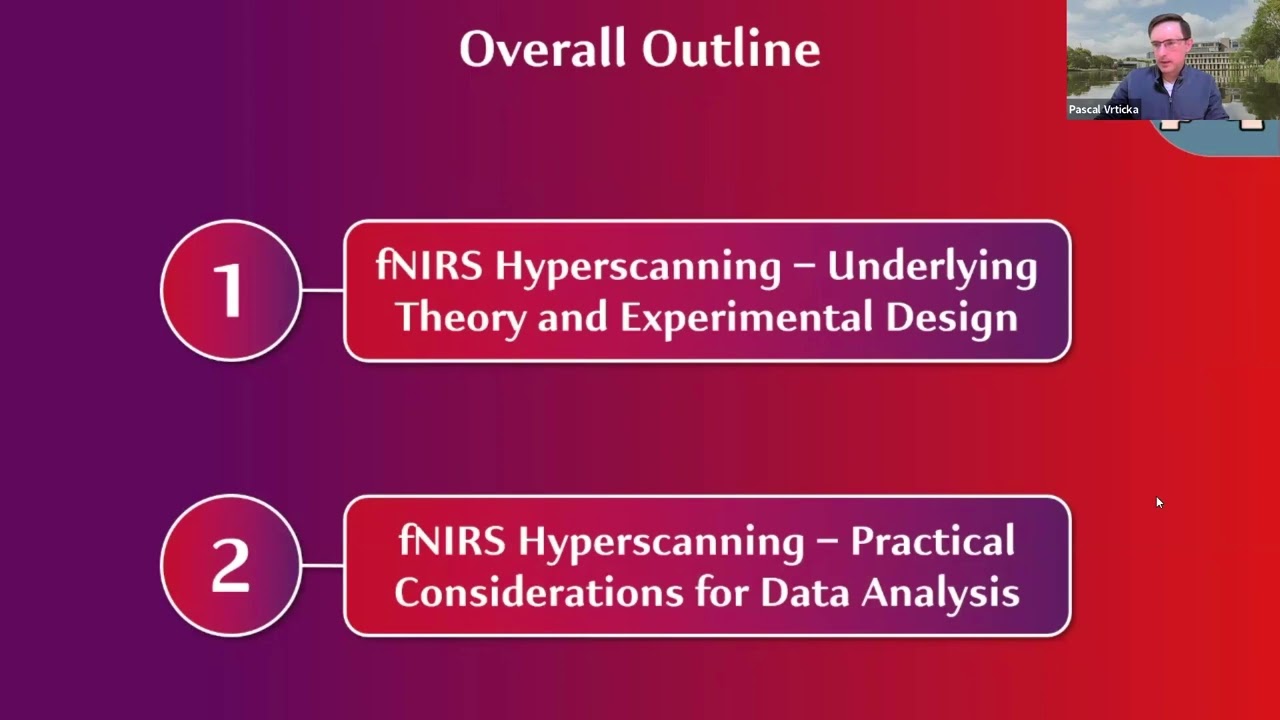 Overall Outline

Pascal Vrticka

1

fNIRS Hyperscanning – Underlying Theory and Experimental Design

2

fNIRS Hyperscanning – Practical Considerations for Data Analysis